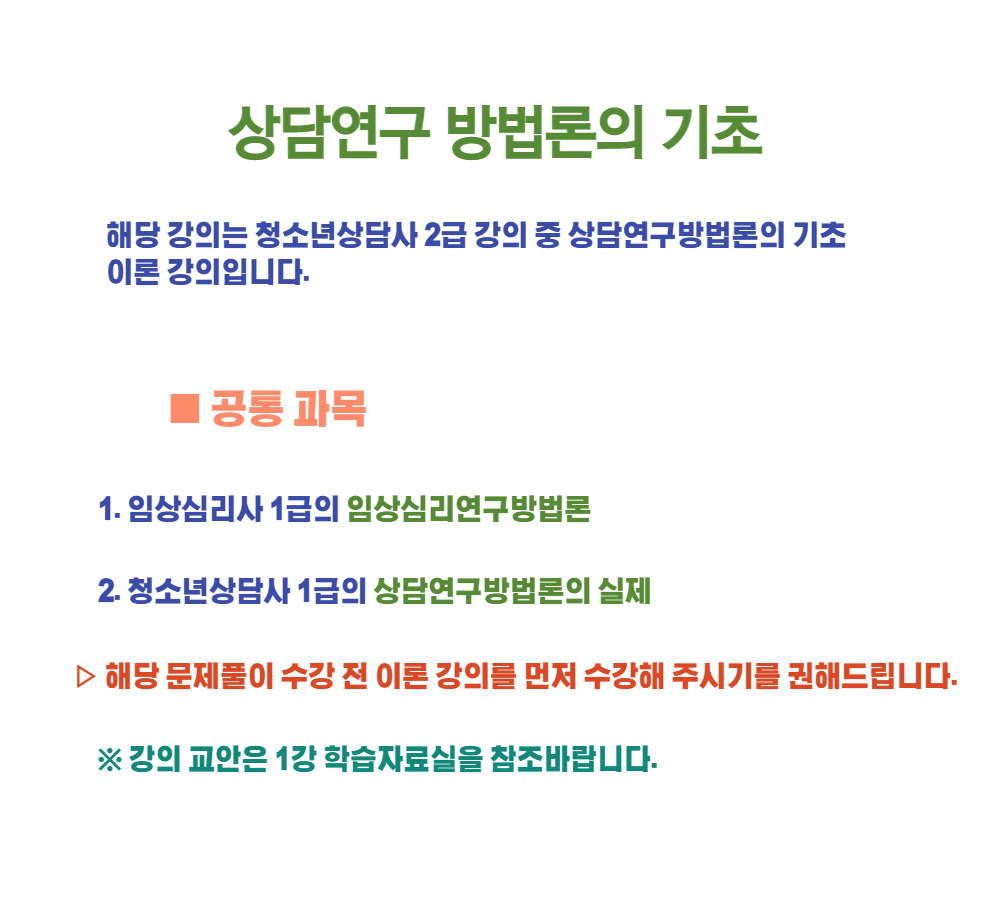 상담연구 방법론의 기초

해당 강의는 청소년상담사 2급 강의 중 상담연구방법론의 기초 이론 강의입니다.

■ 공통 과목

1. 임상심리사 1급의 임상심리연구방법론

2. 청소년상담사 1급의 상담연구방법론의 실제

▷ 해당 문제풀이 수강 전 이론 강의를 먼저 수강해 주시기를 권해드립니다.

※ 강의 교안은 1강 학습자료실을 참조바랍니다.